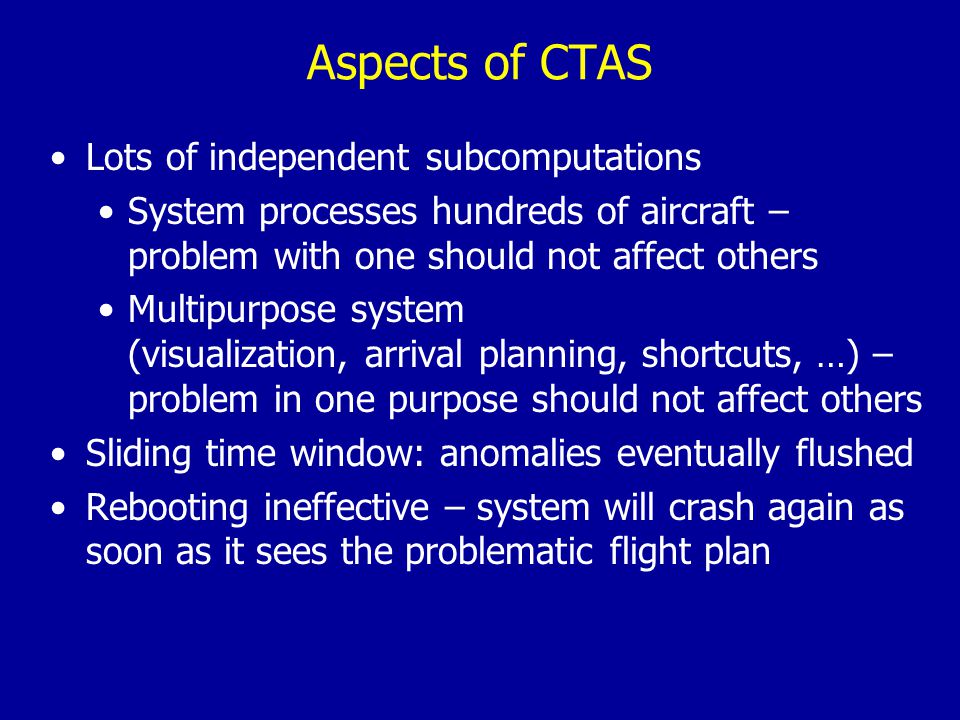 Aspects of CTAS

• Lots of independent subcomputations
  • System processes hundreds of aircraft – problem with one should not affect others
  • Multipurpose system (visualization, arrival planning, shortcuts, …) – problem in one purpose should not affect others
• Sliding time window: anomalies eventually flushed
• Rebooting ineffective – system will crash again as soon as it sees the problematic flight plan